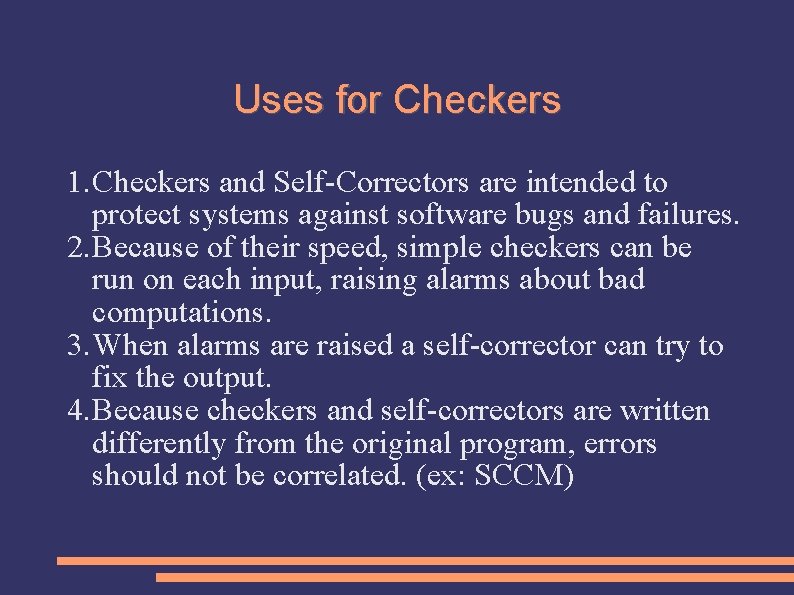 Uses for Checkers

1. Checkers and Self-Correctors are intended to protect systems against software bugs and failures.
2. Because of their speed, simple checkers can be run on each input, raising alarms about bad computations.
3. When alarms are raised a self-corrector can try to fix the output.
4. Because checkers and self-correctors are written differently from the original program, errors should not be correlated. (ex: SCCM)